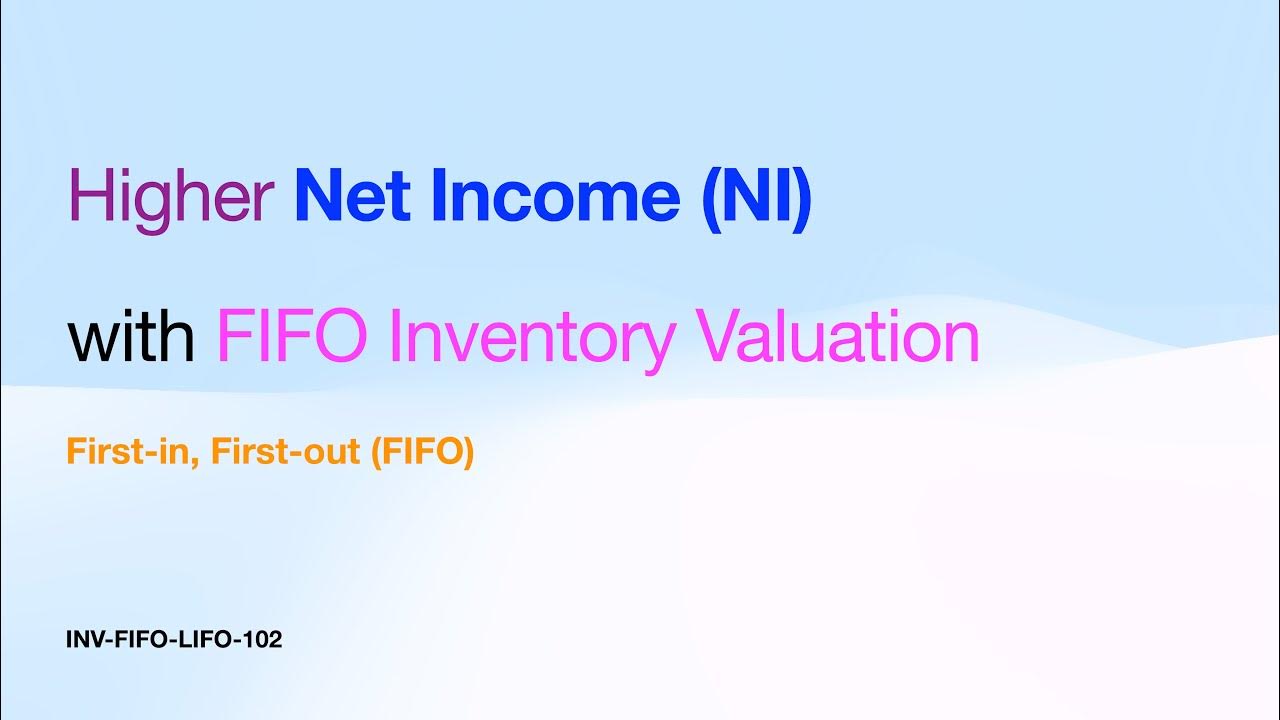 Higher Net Income (NI)

with FIFO Inventory Valuation

First-in, First-out (FIFO)

INV-FIFO-LIFO-102